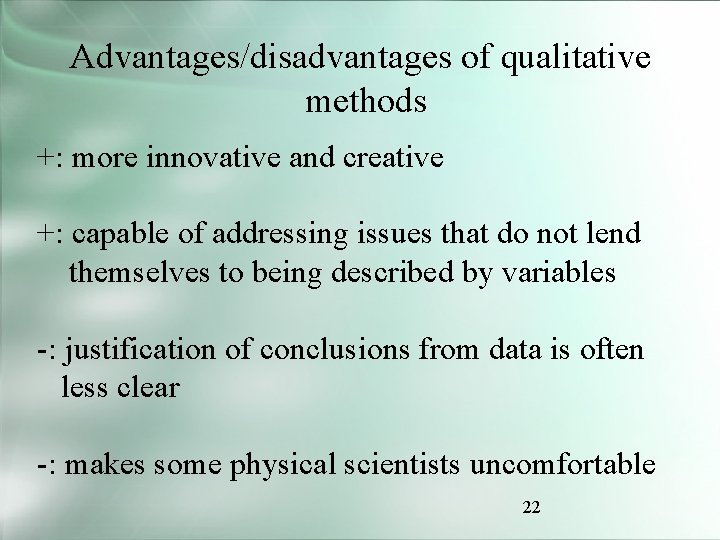 Advantages/disadvantages of qualitative methods

+: more innovative and creative

+: capable of addressing issues that do not lend themselves to being described by variables

-: justification of conclusions from data is often less clear

-: makes some physical scientists uncomfortable

22